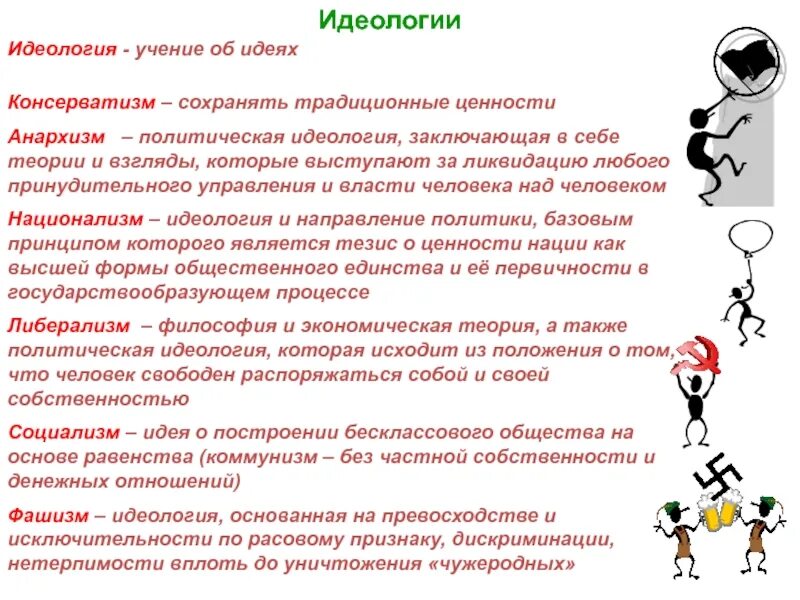 Идеологии

Идеология - учение об идеях

Консерватизм – сохранять традиционные ценности

Анархизм – политическая идеология, заключающая в себе теории и взгляды, которые выступают за ликвидацию любого принудительного управления и власти человека над человеком

Национализм – идеология и направление политики, базовым принципом которого является тезис о ценности нации как высшей формы общественного единства и её первичности в государствообразующем процессе

Либерализм – философия и экономическая теория, а также политическая идеология, которая исходит из положения о том, что человек свободен распоряжаться собой и своей собственностью

Социализм – идея о построении бесклассового общества на основе равенства (коммунизм – без частной собственности и денежных отношений)

Фашизм – идеология, основанная на превосходстве и исключительности по расовому признаку, дискриминации, нетерпимости вплоть до уничтожения «чужеродных»